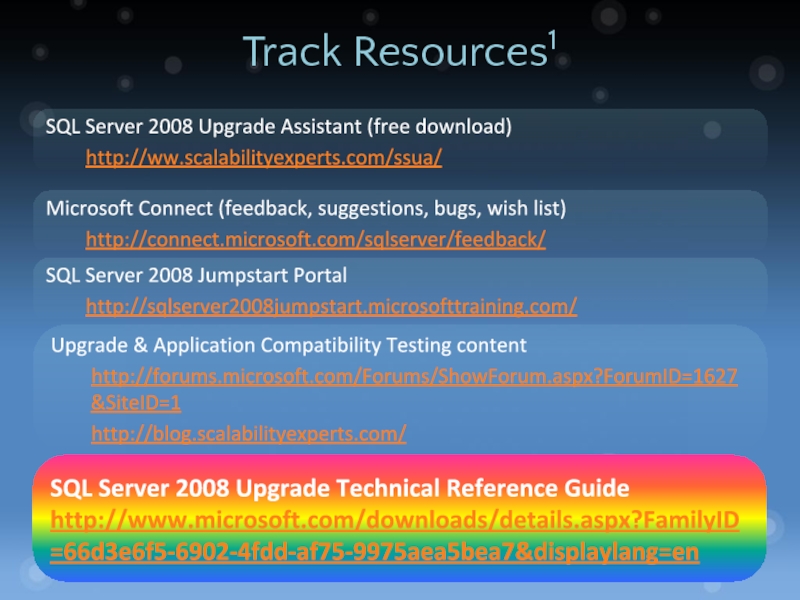 Track Resources$^1$

SQL Server 2008 Upgrade Assistant (free download)
http://ww.scalabilityexperts.com/ssua/

Microsoft Connect (feedback, suggestions, bugs, wish list)
http://connect.microsoft.com/sqlserver/feedback/

SQL Server 2008 Jumpstart Portal
http://sqlserver2008jumpstart.microsofttraining.com/

Upgrade & Application Compatibility Testing content
http://forums.microsoft.com/Forums/ShowForum.aspx?ForumID=1627&SiteID=1
http://blog.scalabilityexperts.com/

SQL Server 2008 Upgrade Technical Reference Guide
http://www.microsoft.com/downloads/details.aspx?FamilyID=66d3e6f5-6902-4fdd-af75-9975aea5bea7&displaylang=en